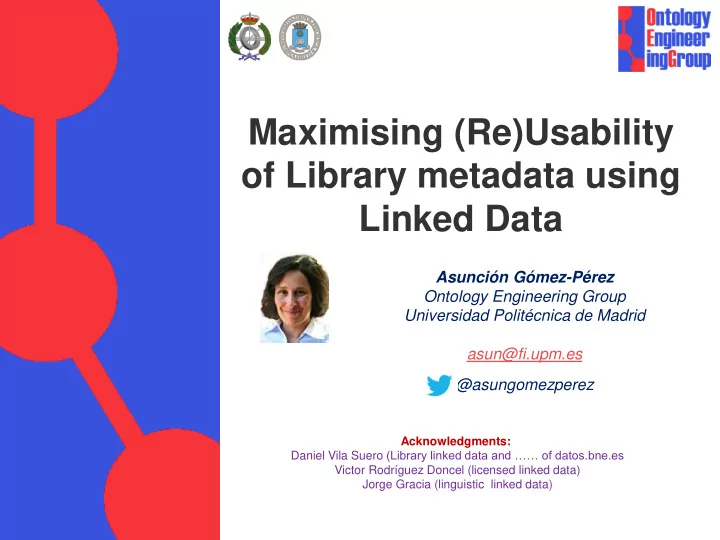 Ontology
Engineer
ingGroup

Maximising (Re)Usability of Library metadata using Linked Data

Asunción Gómez-Pérez
Ontology Engineering Group
Universidad Politécnica de Madrid

asun@fi.upm.es

@asungomezperez

Acknowledgments:
Daniel Vila Suero (Library linked data and …… of datos.bne.es
Victor Rodríguez Doncel (licensed linked data)
Jorge Gracia (linguistic linked data)